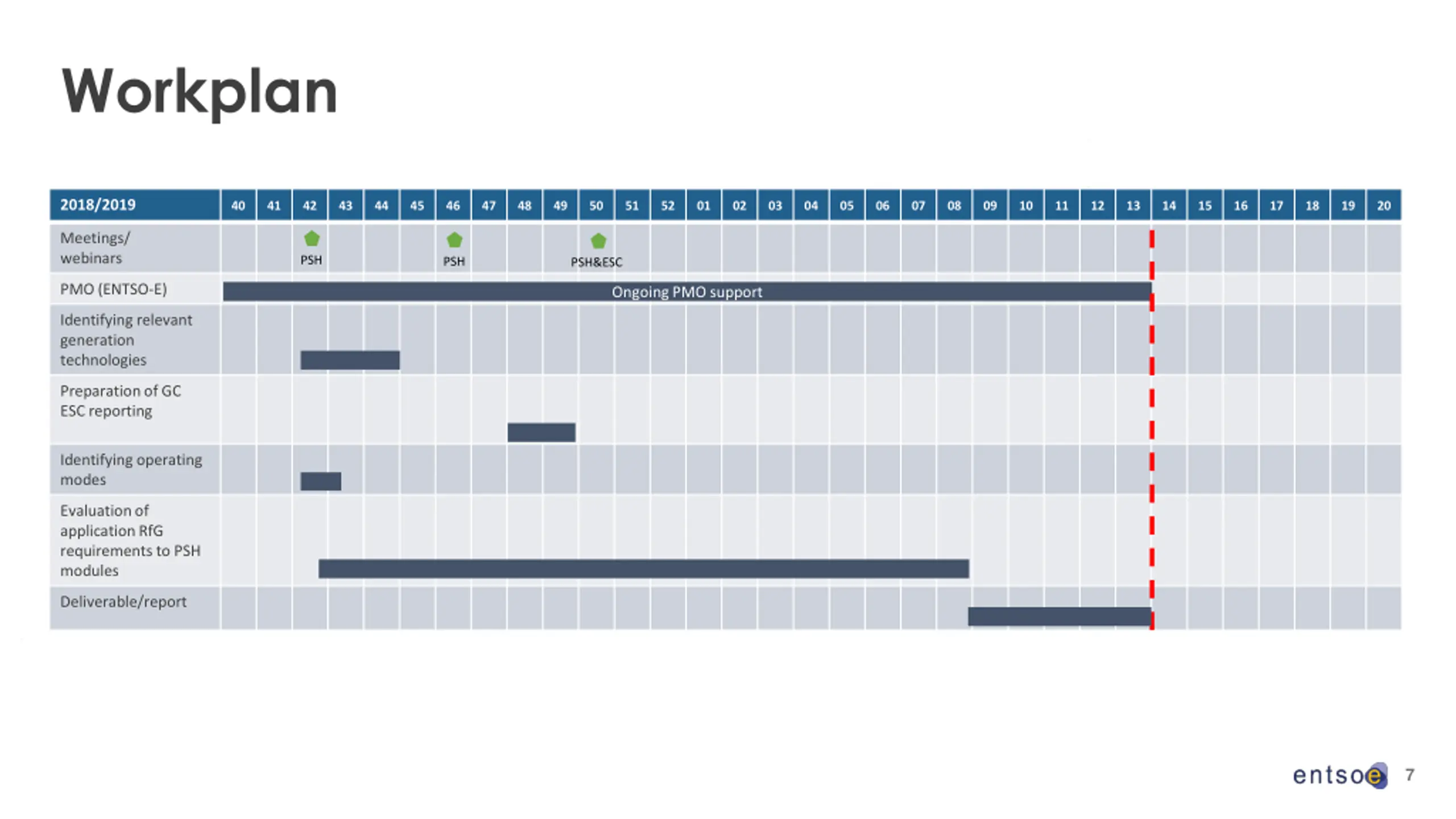 Workplan

| 2018/2019 | 40 | 41 | 42 | 43 | 44 | 45 | 46 | 47 | 48 | 49 | 50 | 51 | 52 | 01 | 02 | 03 | 04 | 05 | 06 | 07 | 08 | 09 | 10 | 11 | 12 | 13 | 14 | 15 | 16 | 17 | 18 | 19 | 20 |
|---|---|---|---|---|---|---|---|---|---|---|---|---|---|---|---|---|---|---|---|---|---|---|---|---|---|---|---|---|---|---|---|---|---|
| Meetings/ webinars | | | PSH | | | | PSH | | | | PSH&ESC | | | | | | | | | | | | | | | | | | | | | | |
| PMO (ENTSO-E) | Ongoing PMO support | | | | | | | | | | | | | | | | | | | | | | | | | | | | | | | | |
| Identifying relevant generation technologies | | | | | | | | | | | | | | | | | | | | | | | | | | | | | | | | | |
| Preparation of GC ESC reporting | | | | | | | | | | | | | | | | | | | | | | | | | | | | | | | | | |
| Identifying operating modes | | | | | | | | | | | | | | | | | | | | | | | | | | | | | | | | | |
| Evaluation of application RfG requirements to PSH modules | | | | | | | | | | | | | | | | | | | | | | | | | | | | | | | | | |
| Deliverable/report | | | | | | | | | | | | | | | | | | | | | | | | | | | | | | | | | |

entsoe 7